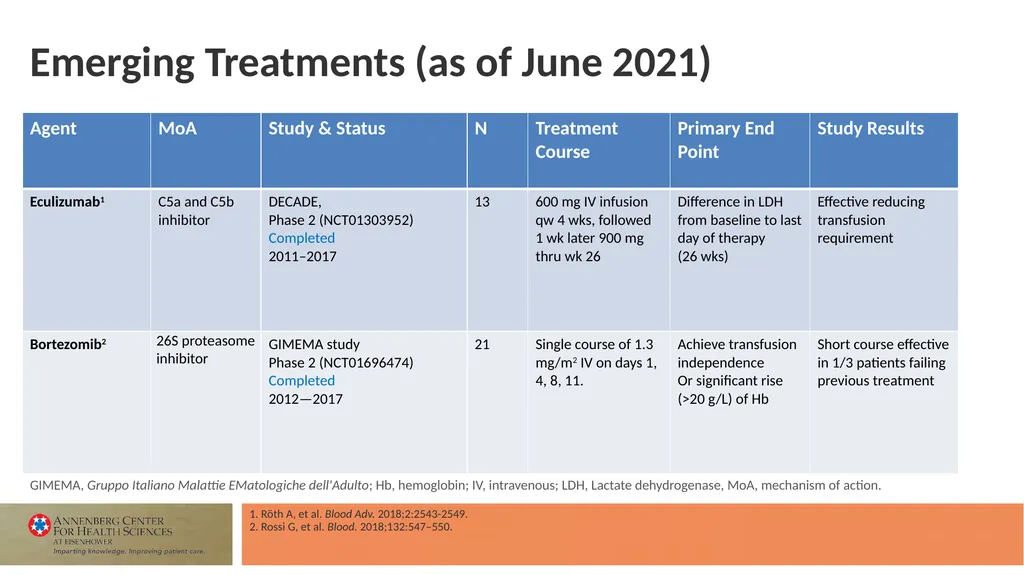 Emerging Treatments (as of June 2021)

| Agent | MoA | Study & Status | N | Treatment Course | Primary End Point | Study Results |
|---|---|---|---|---|---|---|
| Eculizumab$^{1}$ | C5a and C5b inhibitor | DECADE, Phase 2 (NCT01303952) Completed 2011–2017 | 13 | 600 mg IV infusion qw 4 wks, followed 1 wk later 900 mg thru wk 26 | Difference in LDH from baseline to last day of therapy (26 wks) | Effective reducing transfusion requirement |
| Bortezomib$^{2}$ | 26S proteasome inhibitor | GIMEMA study Phase 2 (NCT01696474) Completed 2012—2017 | 21 | Single course of 1.3 mg/m$^{2}$ IV on days 1, 4, 8, 11. | Achieve transfusion independence Or significant rise (>20 g/L) of Hb | Short course effective in 1/3 patients failing previous treatment |

GIMEMA, Gruppo Italiano Malattie EMatologiche dell'Adulto; Hb, hemoglobin; IV, intravenous; LDH, Lactate dehydrogenase, MoA, mechanism of action.

ANNENBERG CENTER FOR HEALTH SCIENCES AT EISENHOWER
Imparting knowledge. Improving patient care.

1. Röth A, et al. Blood Adv. 2018;2:2543-2549.
2. Rossi G, et al. Blood. 2018;132:547–550.